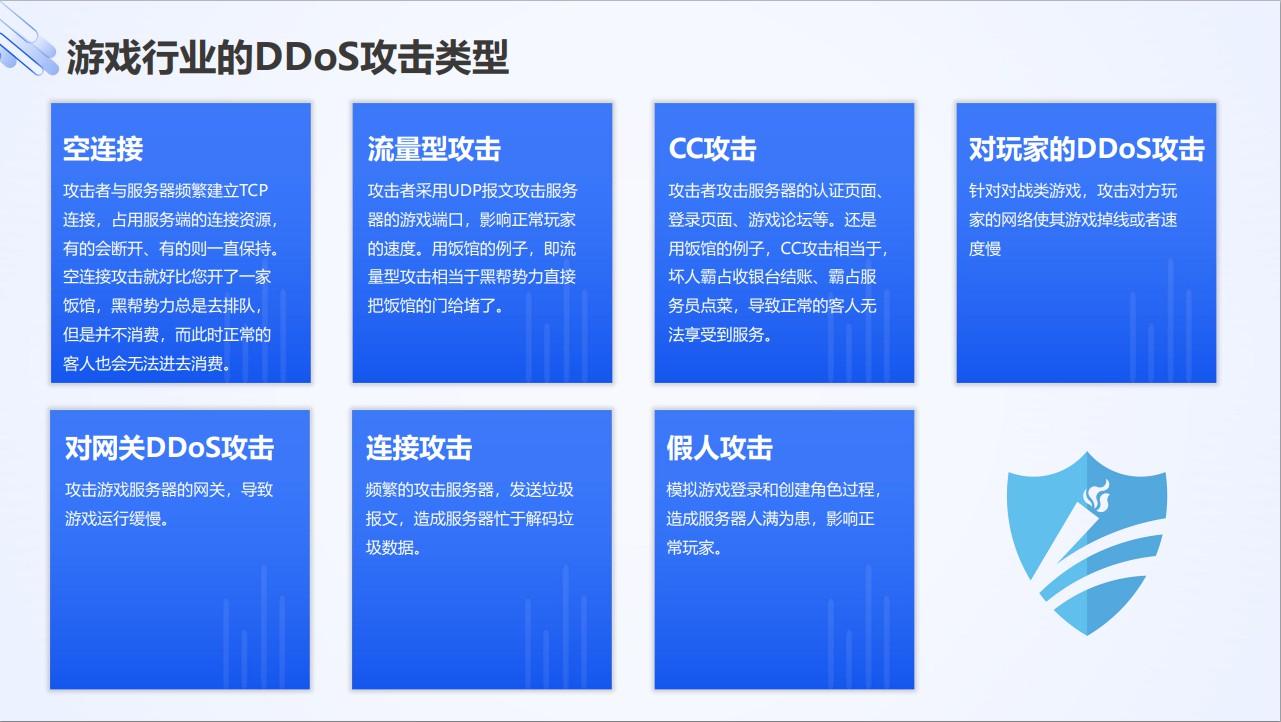 游戏行业的DDoS攻击类型

空连接

攻击者与服务器频繁建立TCP连接，占用服务端的连接资源，有的会断开、有的则一直保持。空连接攻击就好比您开了一家饭馆，黑帮势力总是去排队，但是并不消费，而此时正常的客人也会无法进去消费。

流量型攻击

攻击者采用UDP报文攻击服务器的游戏端口，影响正常玩家的速度。用饭馆的例子，即流量型攻击相当于黑帮势力直接把饭馆的门给堵了。

CC攻击

攻击者攻击服务器的认证页面、登录页面、游戏论坛等。还是用饭馆的例子，CC攻击相当于，坏人霸占收银台结账、霸占服务员点菜，导致正常的客人无法享受到服务。

对玩家的DDoS攻击

针对对战类游戏，攻击对方玩家的网络使其游戏掉线或者速度慢

对网关DDoS攻击

攻击游戏服务器的网关，导致游戏运行缓慢。

连接攻击

频繁的攻击服务器，发送垃圾报文，造成服务器忙于解码垃圾数据。

假人攻击

模拟游戏登录和创建角色过程，造成服务器人满为患，影响正常玩家。